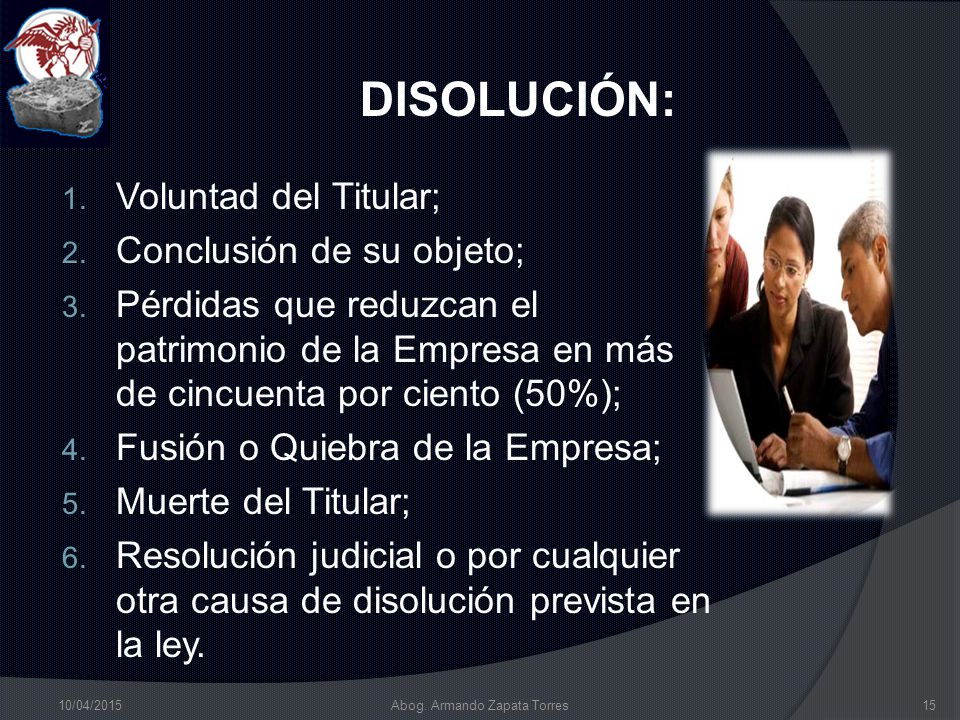 DISOLUCIÓN:

1. Voluntad del Titular;
2. Conclusión de su objeto;
3. Pérdidas que reduzcan el patrimonio de la Empresa en más de cincuenta por ciento (50%);
4. Fusión o Quiebra de la Empresa;
5. Muerte del Titular;
6. Resolución judicial o por cualquier otra causa de disolución prevista en la ley.

10/04/2015 Abog. Armando Zapata Torres 15